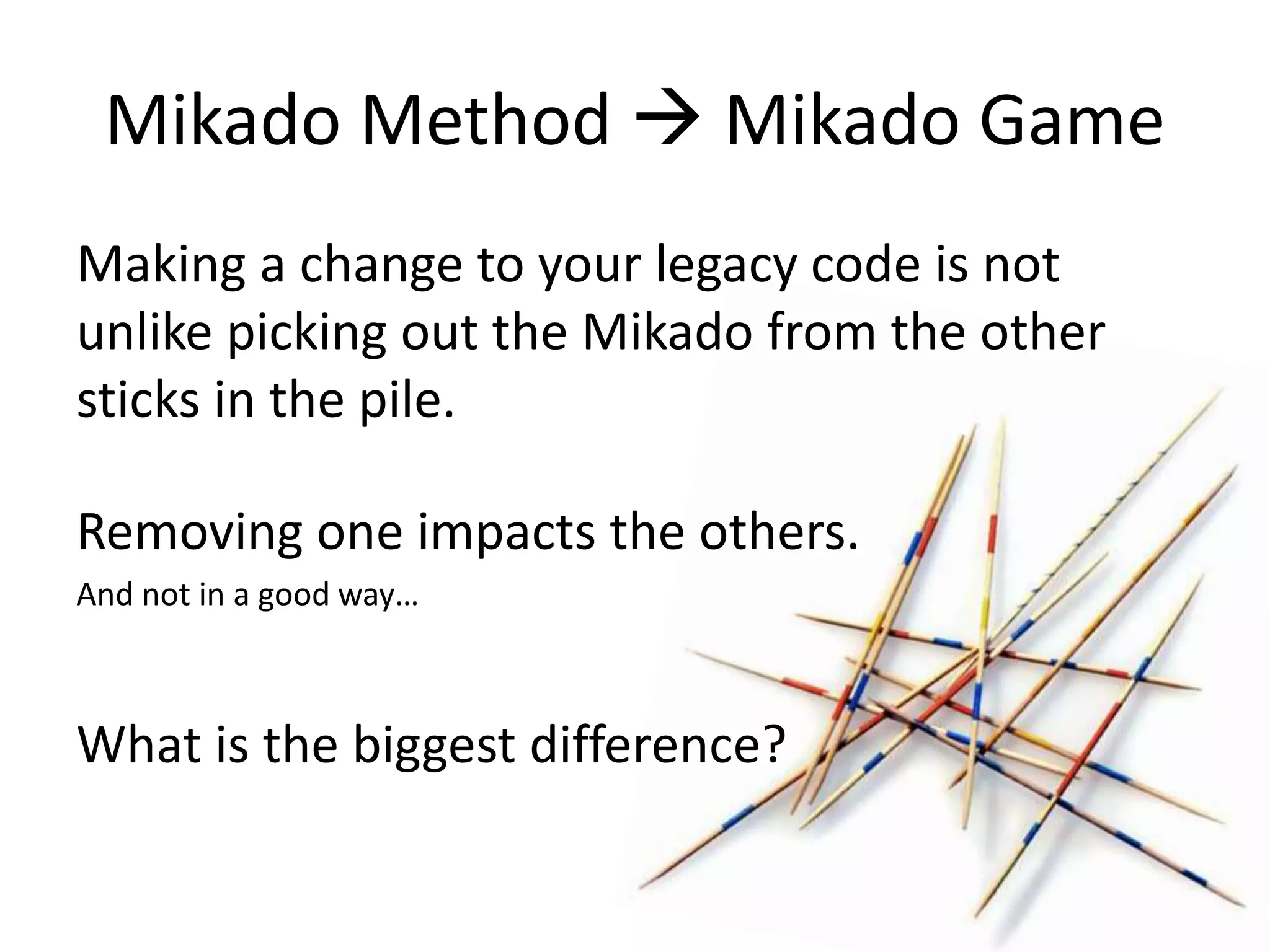 Mikado Method → Mikado Game

Making a change to your legacy code is not unlike picking out the Mikado from the other sticks in the pile.

Removing one impacts the others.

And not in a good way…

What is the biggest difference?